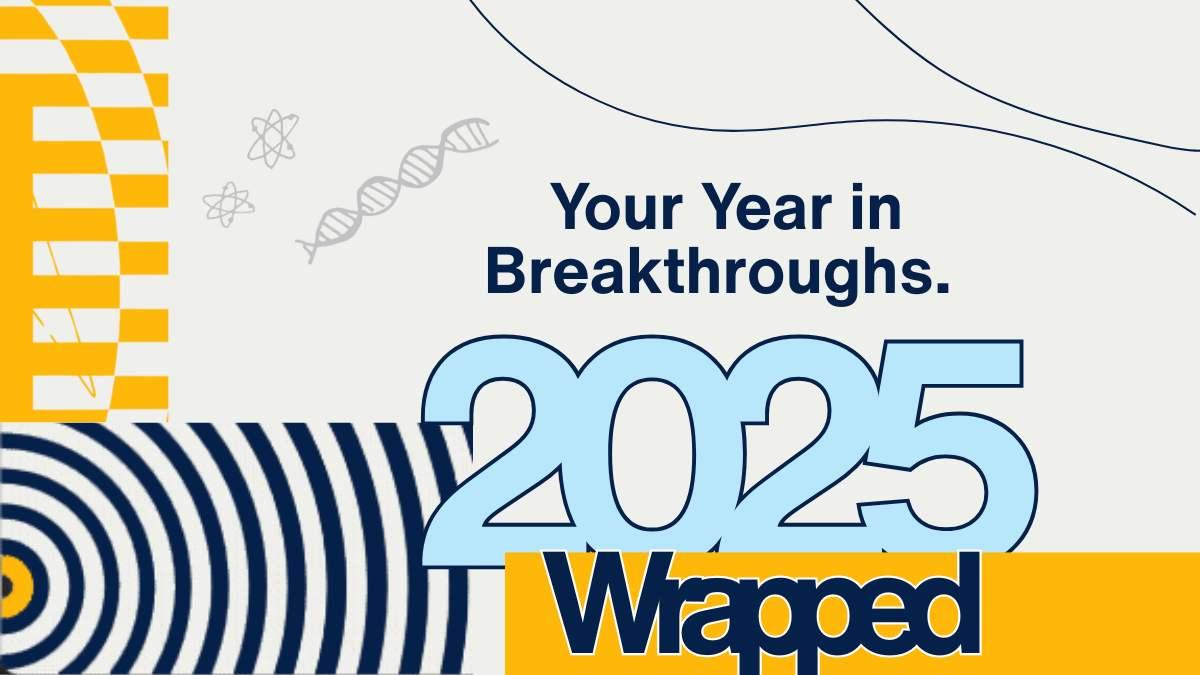 Your Year in Breakthroughs.

2025

Wrapped